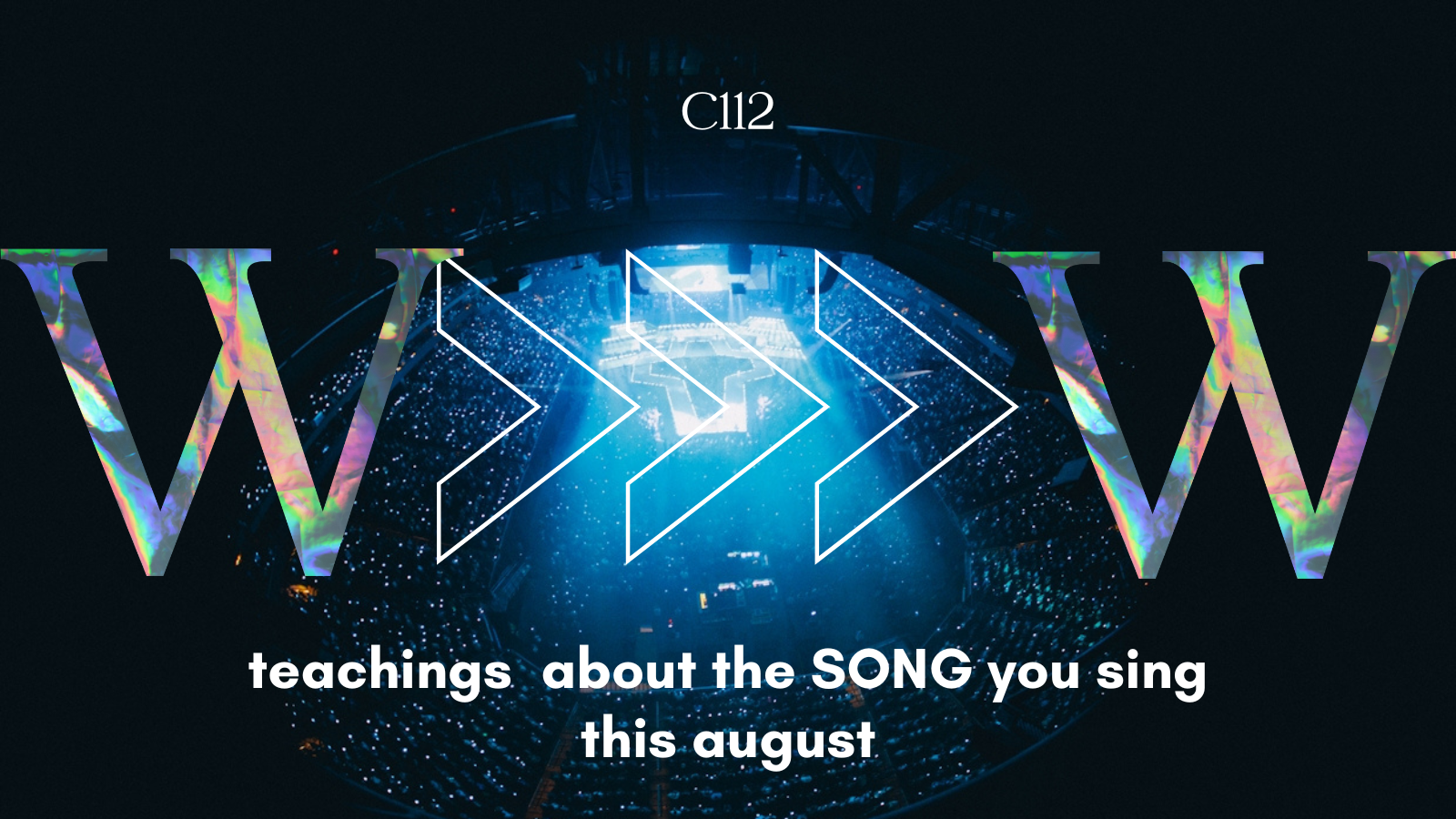 C112

W W

teachings about the SONG you sing this august